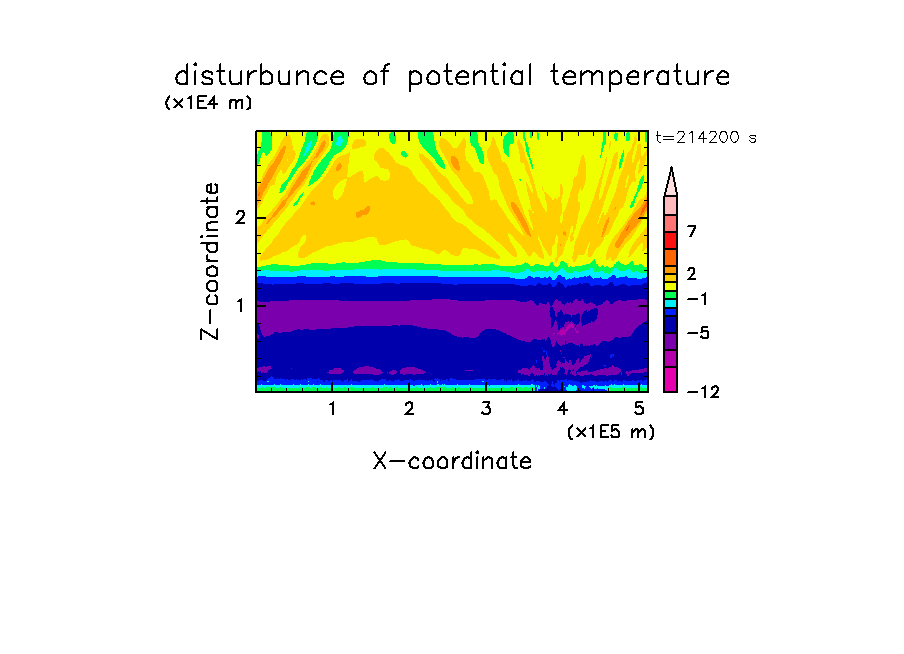 disturbunce of potential temperature
(x1E4 m)

t=214200 s

Z-coordinate

2

1

7
2
−1
−5
−12

1 2 3 4 5
(x1E5 m)

X-coordinate